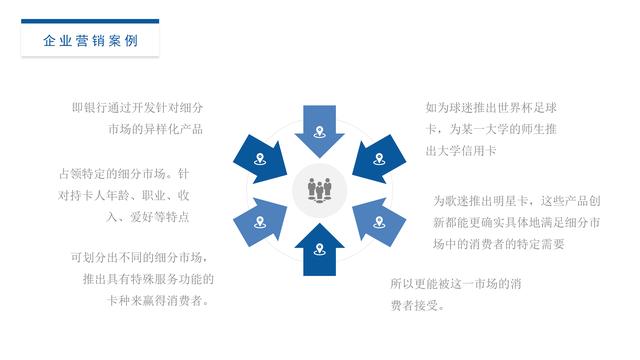 企业营销案例

即银行通过开发针对细分市场的异样化产品

占领特定的细分市场。针对持卡人年龄、职业、收入、爱好等特点

可划分出不同的细分市场，推出具有特殊服务功能的卡种来赢得消费者。

如为球迷推出世界杯足球卡，为某一大学的师生推出大学信用卡

为歌迷推出明星卡，这些产品创新都能更确实具体地满足细分市场中的消费者的特定需要

所以更能被这一市场的消费者接受。